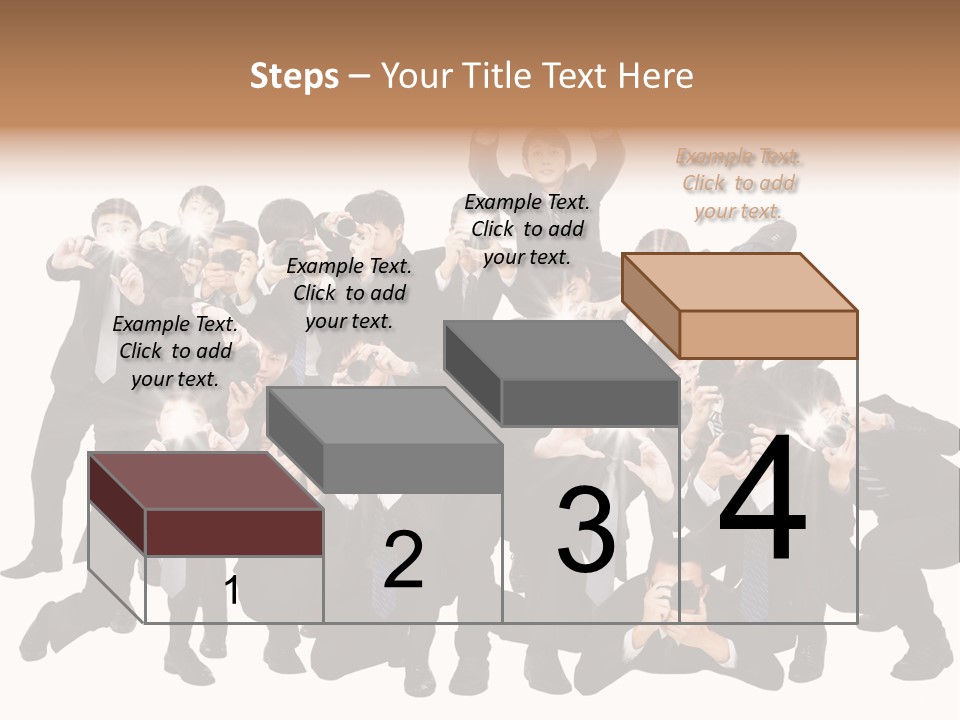 Steps – Your Title Text Here

Example Text. Click to add your text.

Example Text. Click to add your text.

Example Text. Click to add your text.

Example Text. Click to add your text.

1

2

3

4